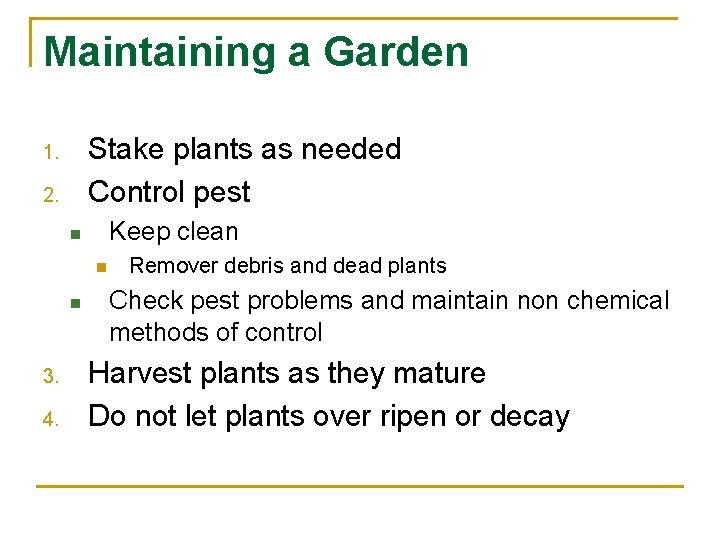 Maintaining a Garden

1. Stake plants as needed
2. Control pest
- Keep clean
  - Remover debris and dead plants
- Check pest problems and maintain non chemical methods of control
3. Harvest plants as they mature
4. Do not let plants over ripen or decay